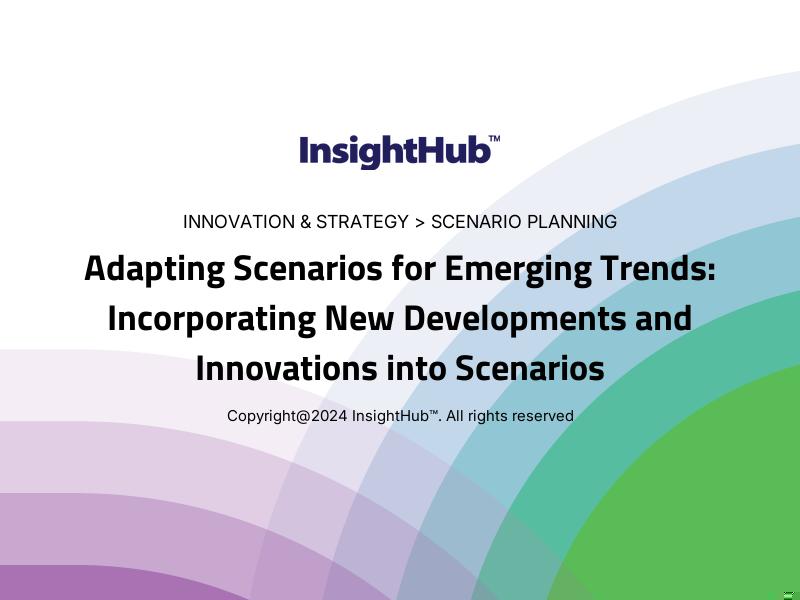 InsightHub™

INNOVATION & STRATEGY > SCENARIO PLANNING

Adapting Scenarios for Emerging Trends: Incorporating New Developments and Innovations into Scenarios

Copyright@2024 InsightHub™. All rights reserved